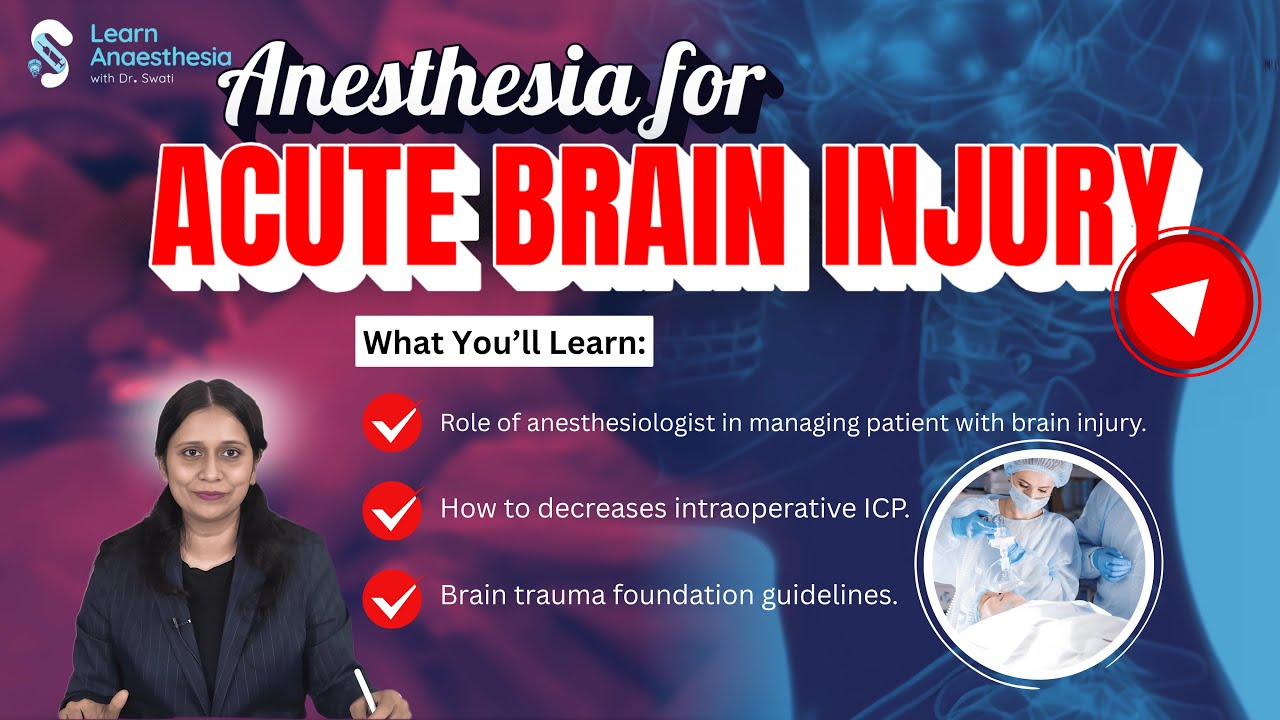 Learn Anaesthesia
with Dr. Swati

Anesthesia for
ACUTE BRAIN INJURY

What You'll Learn:

Role of anesthesiologist in managing patient with brain injury.

How to decreases intraoperative ICP.

Brain trauma foundation guidelines.